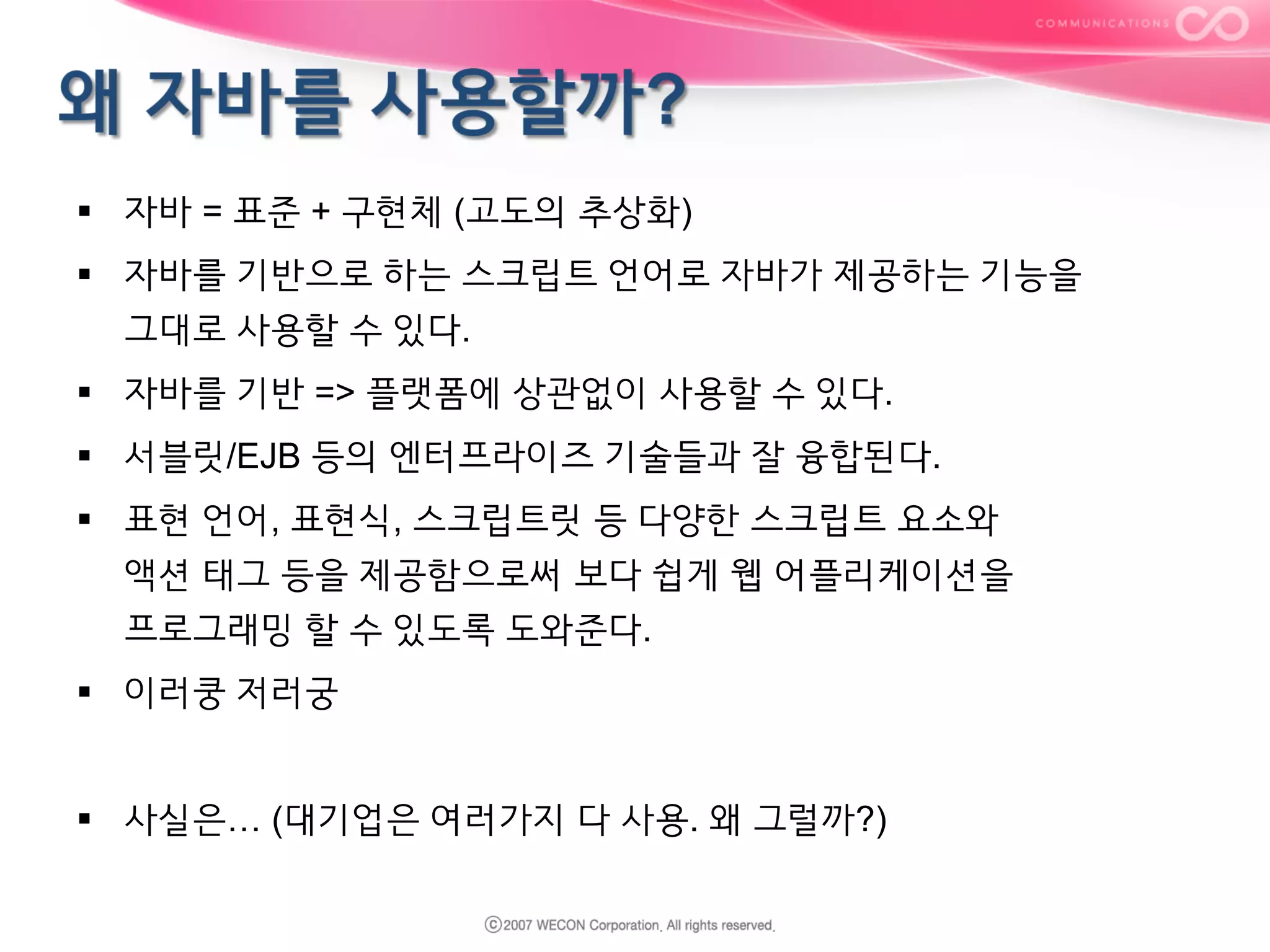 COMMUNICATIONS

왜 자바를 사용할까?

▪ 자바 = 표준 + 구현체 (고도의 추상화)

▪ 자바를 기반으로 하는 스크립트 언어로 자바가 제공하는 기능을 그대로 사용할 수 있다.

▪ 자바를 기반 => 플랫폼에 상관없이 사용할 수 있다.

▪ 서블릿/EJB 등의 엔터프라이즈 기술들과 잘 융합된다.

▪ 표현 언어, 표현식, 스크립트릿 등 다양한 스크립트 요소와 액션 태그 등을 제공함으로써 보다 쉽게 웹 어플리케이션을 프로그래밍 할 수 있도록 도와준다.

▪ 이러쿵 저러궁

▪ 사실은… (대기업은 여러가지 다 사용. 왜 그럴까?)

ⓒ2007 WECON Corporation. All rights reserved.